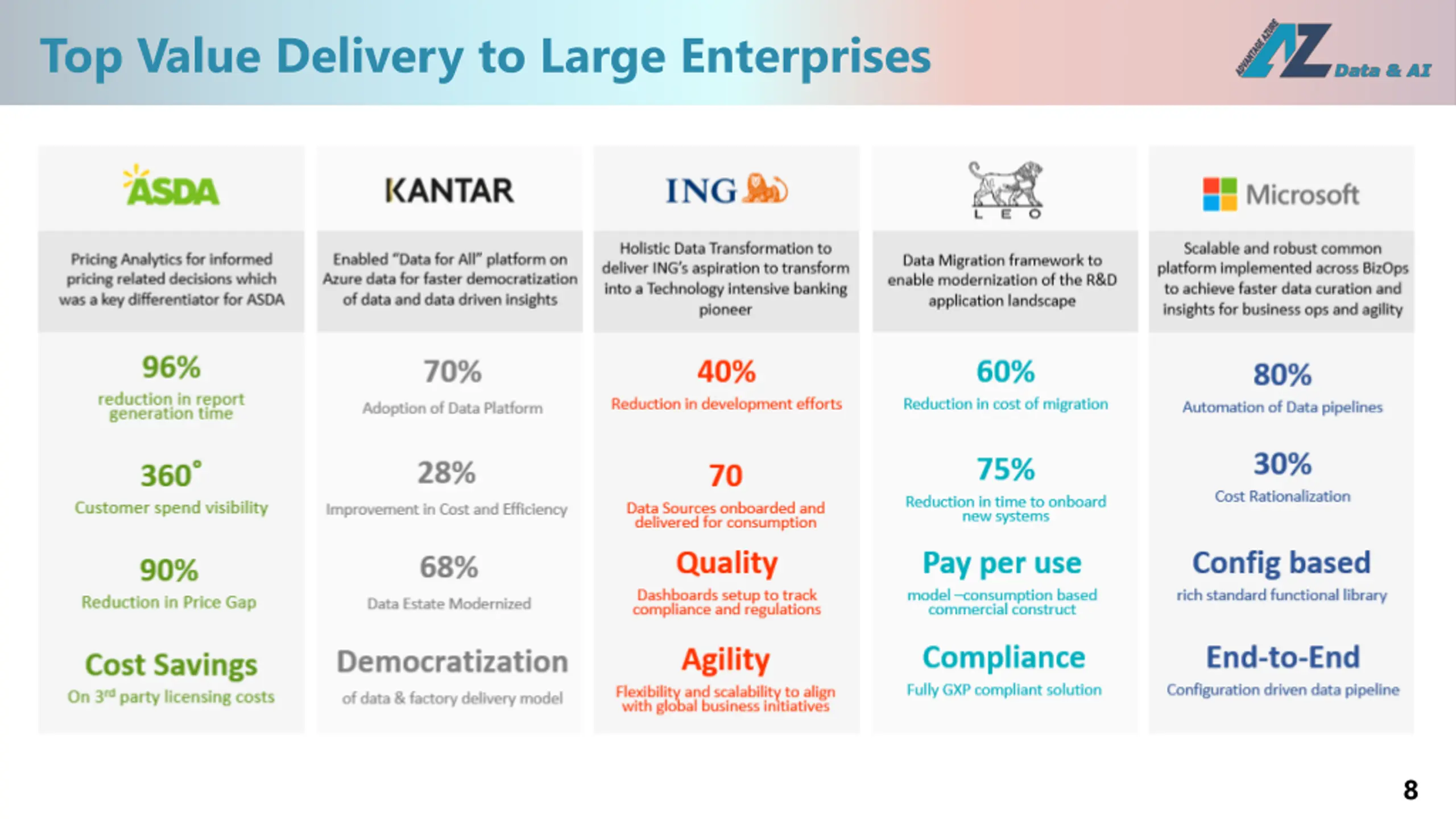 Top Value Delivery to Large Enterprises

ADVANTAGE AZURE AZ Data & AI

ASDA

Pricing Analytics for informed pricing related decisions which was a key differentiator for ASDA

96%
reduction in report generation time

360°
Customer spend visibility

90%
Reduction in Price Gap

Cost Savings
On 3rd party licensing costs

KANTAR

Enabled "Data for All" platform on Azure data for faster democratization of data and data driven insights

70%
Adoption of Data Platform

28%
Improvement in Cost and Efficiency

68%
Data Estate Modernized

Democratization
of data & factory delivery model

ING

Holistic Data Transformation to deliver ING's aspiration to transform into a Technology intensive banking pioneer

40%
Reduction in development efforts

70
Data Sources onboarded and delivered for consumption

Quality
Dashboards setup to track compliance and regulations

Agility
Flexibility and scalability to align with global business initiatives

LEO

Data Migration framework to enable modernization of the R&D application landscape

60%
Reduction in cost of migration

75%
Reduction in time to onboard new systems

Pay per use
model –consumption based commercial construct

Compliance
Fully GXP compliant solution

Microsoft

Scalable and robust common platform implemented across BizOps to achieve faster data curation and insights for business ops and agility

80%
Automation of Data pipelines

30%
Cost Rationalization

Config based
rich standard functional library

End-to-End
Configuration driven data pipeline

8